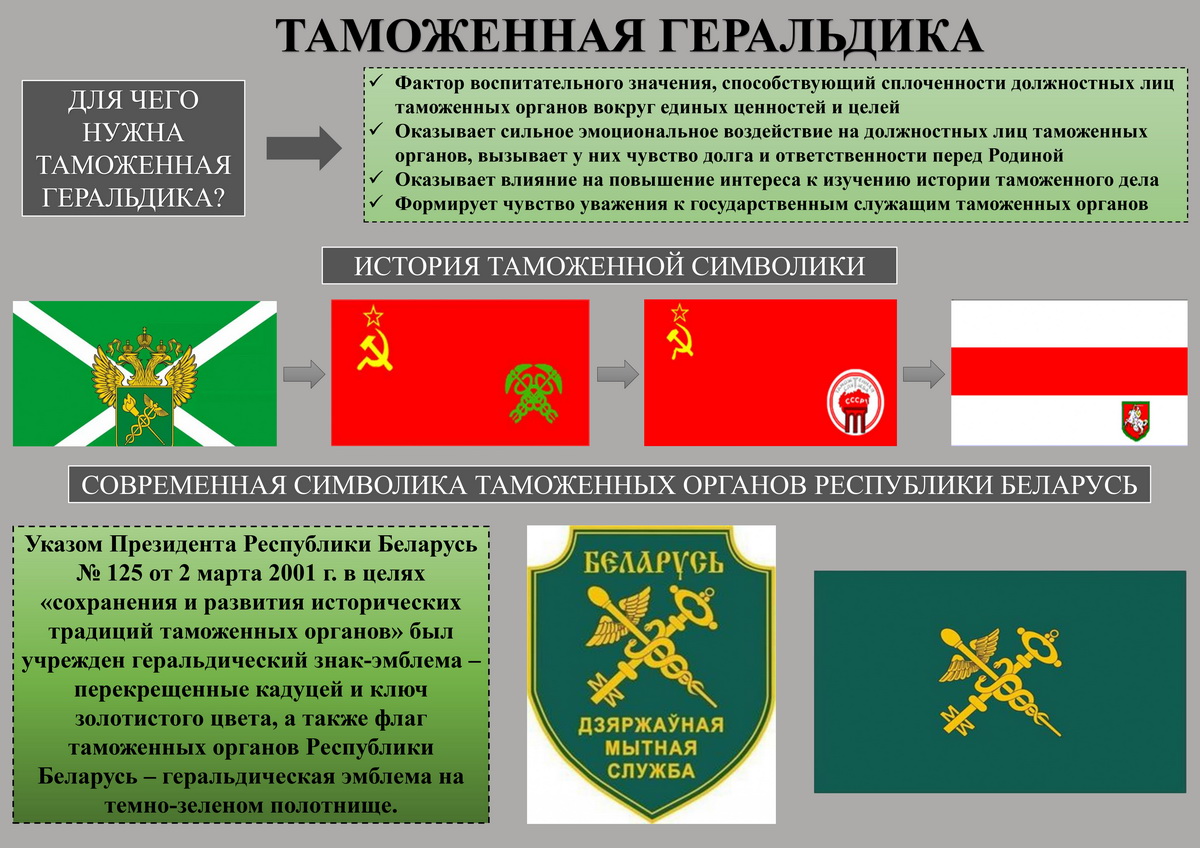 ТАМОЖЕННАЯ ГЕРАЛЬДИКА

ДЛЯ ЧЕГО НУЖНА ТАМОЖЕННАЯ ГЕРАЛЬДИКА?

✓ Фактор воспитательного значения, способствующий сплоченности должностных лиц таможенных органов вокруг единых ценностей и целей
✓ Оказывает сильное эмоциональное воздействие на должностных лиц таможенных органов, вызывает у них чувство долга и ответственности перед Родиной
✓ Оказывает влияние на повышение интереса к изучению истории таможенного дела
✓ Формирует чувство уважения к государственным служащим таможенных органов

ИСТОРИЯ ТАМОЖЕННОЙ СИМВОЛИКИ

СССР

СОВРЕМЕННАЯ СИМВОЛИКА ТАМОЖЕННЫХ ОРГАНОВ РЕСПУБЛИКИ БЕЛАРУСЬ

Указом Президента Республики Беларусь № 125 от 2 марта 2001 г. в целях «сохранения и развития исторических традиций таможенных органов» был учрежден геральдический знак-эмблема – перекрещенные кадуцей и ключ золотистого цвета, а также флаг таможенных органов Республики Беларусь – геральдическая эмблема на темно-зеленом полотнище.

БЕЛАРУСЬ

ДЗЯРЖАЎНАЯ МЫТНАЯ СЛУЖБА